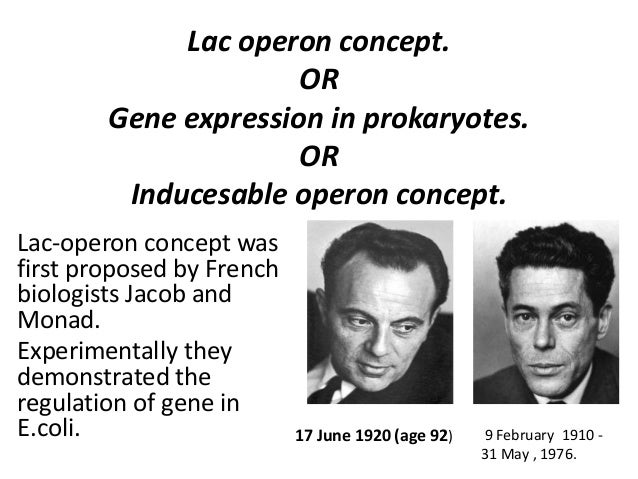 Lac operon concept.
OR
Gene expression in prokaryotes.
OR
Inducesable operon concept.

Lac-operon concept was first proposed by French biologists Jacob and Monad.

Experimentally they demonstrated the regulation of gene in E.coli.

17 June 1920 (age 92)

9 February 1910 - 31 May , 1976.